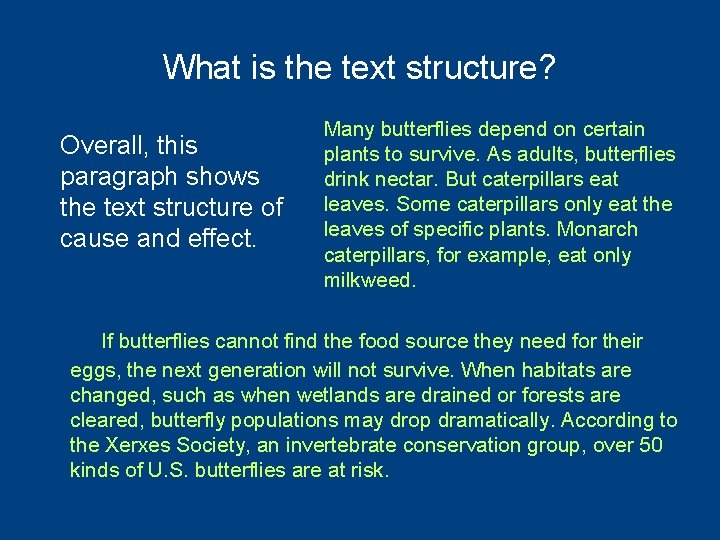 What is the text structure?

Overall, this paragraph shows the text structure of cause and effect.

Many butterflies depend on certain plants to survive. As adults, butterflies drink nectar. But caterpillars eat leaves. Some caterpillars only eat the leaves of specific plants. Monarch caterpillars, for example, eat only milkweed.

If butterflies cannot find the food source they need for their eggs, the next generation will not survive. When habitats are changed, such as when wetlands are drained or forests are cleared, butterfly populations may drop dramatically. According to the Xerxes Society, an invertebrate conservation group, over 50 kinds of U.S. butterflies are at risk.